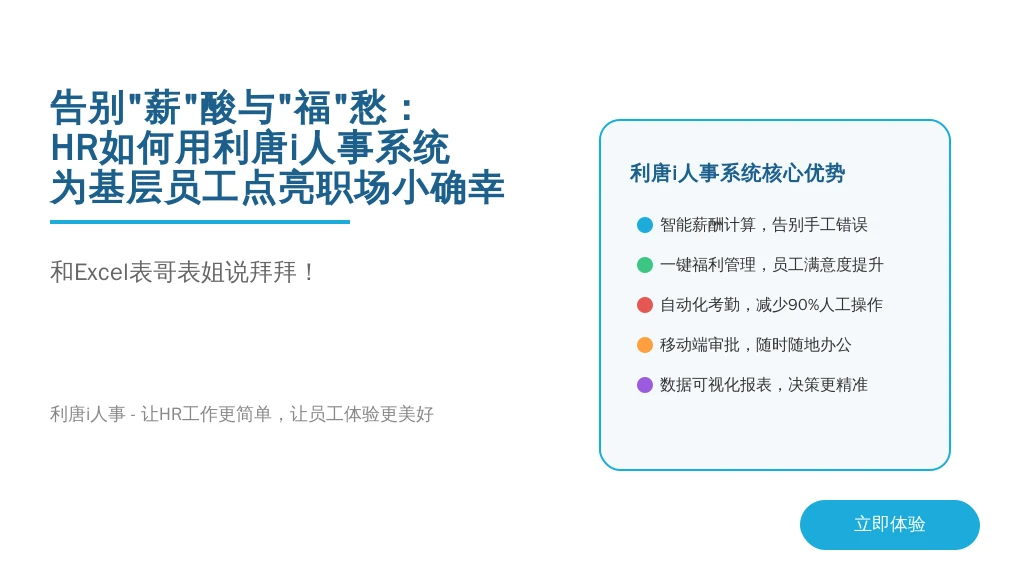 告别"薪"酸与"福"愁：
HR如何用利唐i人事系统
为基层员工点亮职场小确幸

和Excel表哥表姐说拜拜！

利唐i人事 - 让HR工作更简单，让员工体验更美好

利唐i人事系统核心优势

智能薪酬计算，告别手工错误

一键福利管理，员工满意度提升

自动化考勤，减少90%人工操作

移动端审批，随时随地办公

数据可视化报表，决策更精准

立即体验